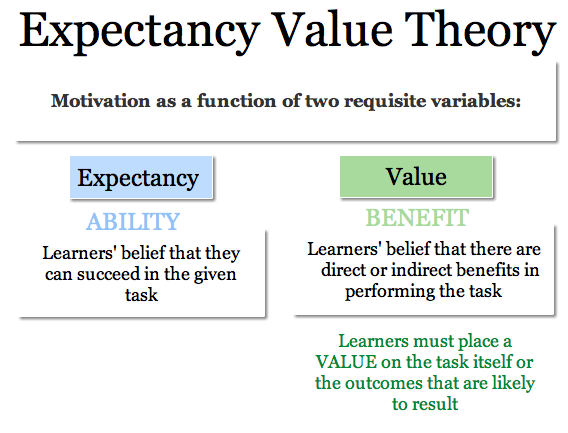 Expectancy Value Theory

Motivation as a function of two requisite variables:

Expectancy

ABILITY

Learners' belief that they can succeed in the given task

Value

BENEFIT

Learners' belief that there are direct or indirect benefits in performing the task

Learners must place a VALUE on the task itself or the outcomes that are likely to result